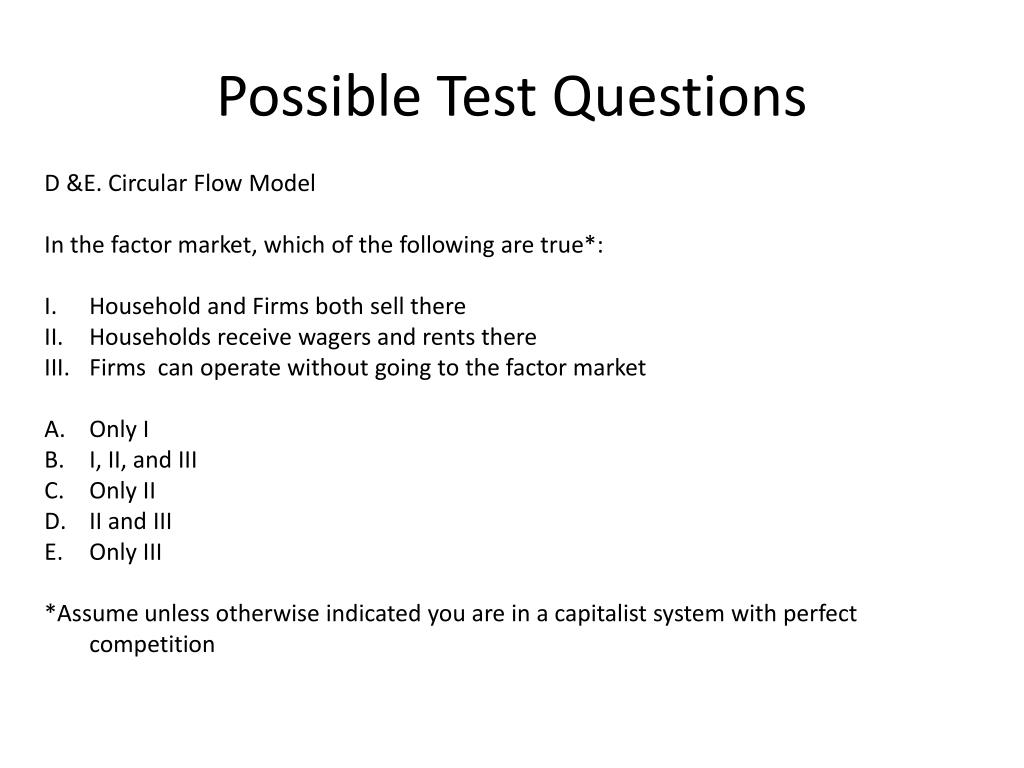 Possible Test Questions

D &E. Circular Flow Model

In the factor market, which of the following are true*:

I. Household and Firms both sell there
II. Households receive wagers and rents there
III. Firms can operate without going to the factor market

A. Only I
B. I, II, and III
C. Only II
D. II and III
E. Only III

*Assume unless otherwise indicated you are in a capitalist system with perfect competition